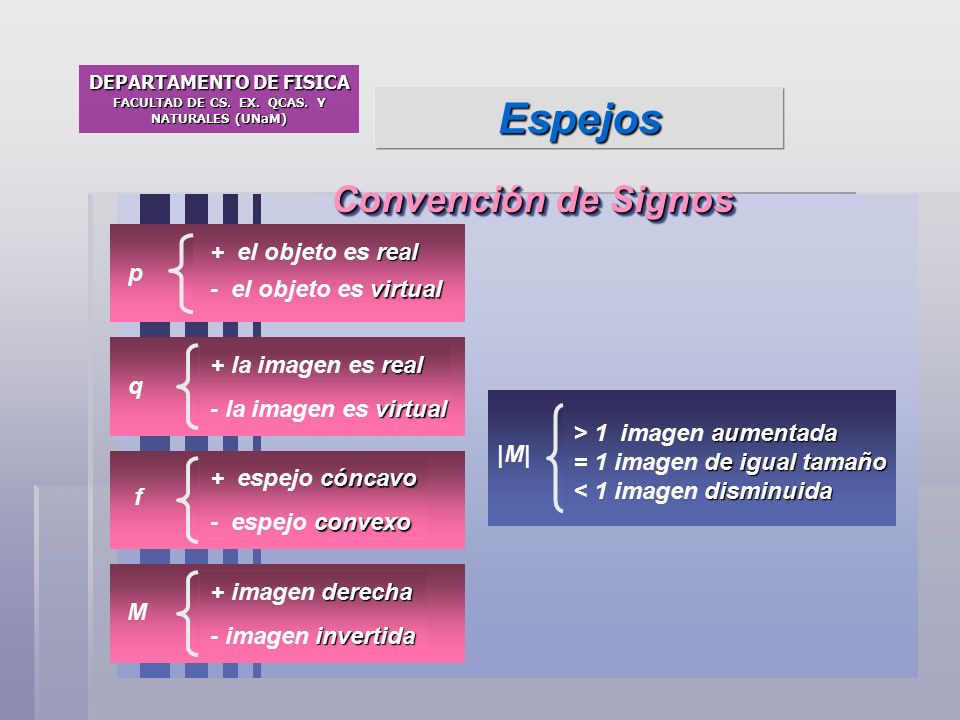 DEPARTAMENTO DE FISICA
FACULTAD DE CS. EX. QCAS. Y NATURALES (UNaM)

Espejos

Convención de Signos

p
+ el objeto es real
- el objeto es virtual

q
+ la imagen es real
- la imagen es virtual

f
+ espejo cóncavo
- espejo convexo

M
+ imagen derecha
- imagen invertida

|M|
> 1 imagen aumentada
= 1 imagen de igual tamaño
< 1 imagen disminuida